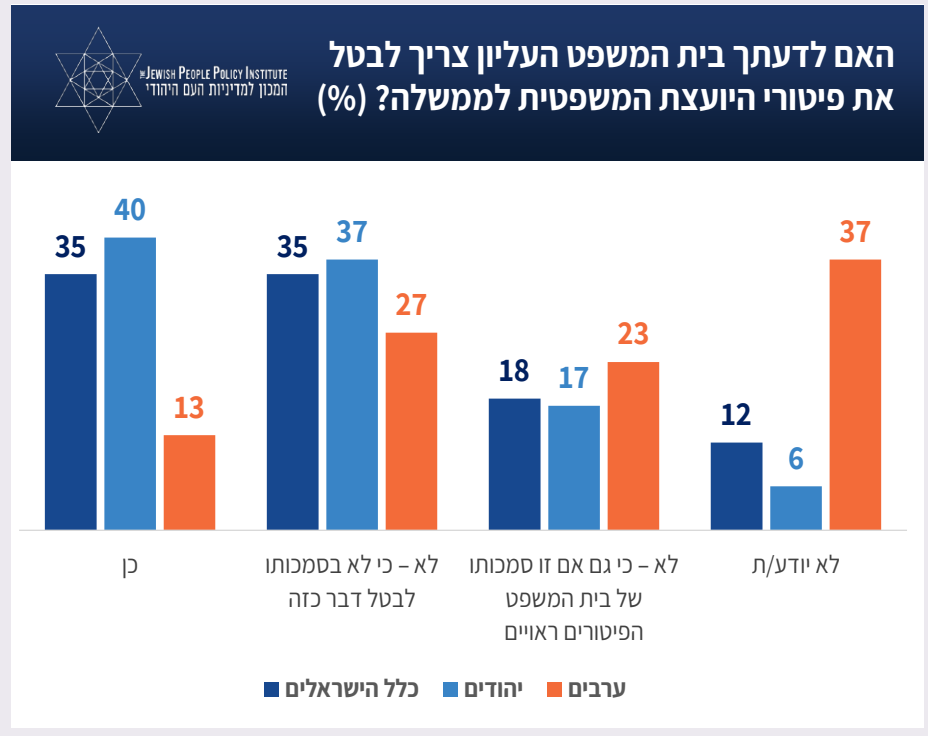 האם לדעתך בית המשפט העליון צריך לבטל את פיטורי היועצת המשפטית לממשלה? (%)

THE JEWISH PEOPLE POLICY INSTITUTE
המכון למדיניות העם היהודי

35 40 13
35 37 27
18 17 23
12 6 37

כן

לא – כי לא בסמכותו לבטל דבר כזה

לא – כי גם אם זו סמכותו של בית המשפט הפיטורים ראויים

לא יודע/ת

כלל הישראלים
יהודים
ערבים